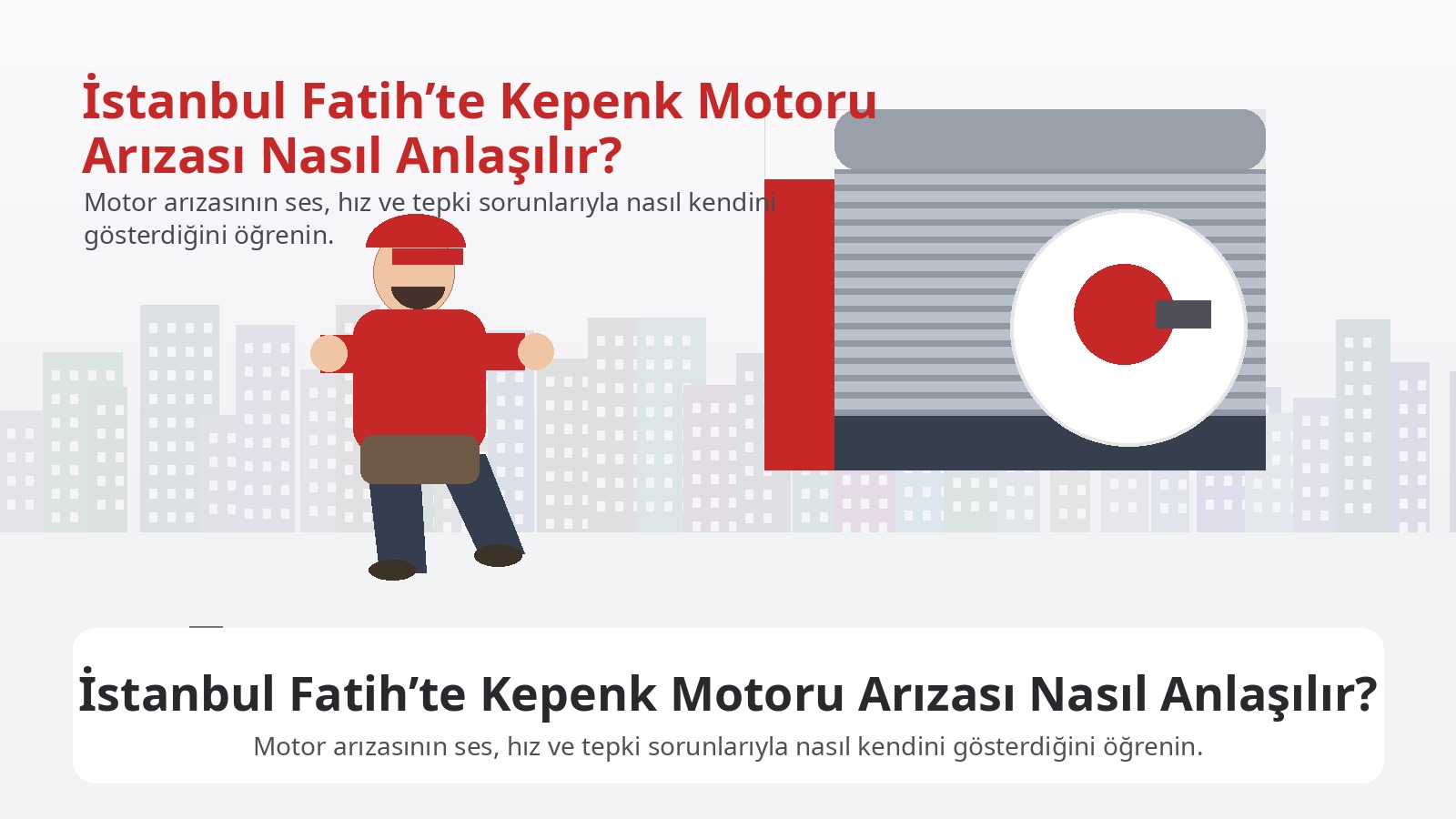 İstanbul Fatih’te Kepenk Motoru Arızası Nasıl Anlaşılır?

Motor arızasının ses, hız ve tepki sorunlarıyla nasıl kendini gösterdiğini öğrenin.

İstanbul Fatih’te Kepenk Motoru Arızası Nasıl Anlaşılır?

Motor arızasının ses, hız ve tepki sorunlarıyla nasıl kendini gösterdiğini öğrenin.